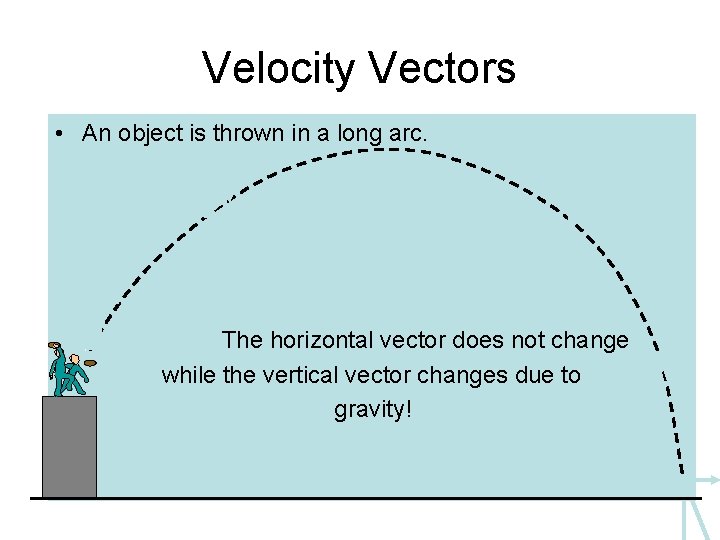 Velocity Vectors

• An object is thrown in a long arc.

The horizontal vector does not change while the vertical vector changes due to gravity!